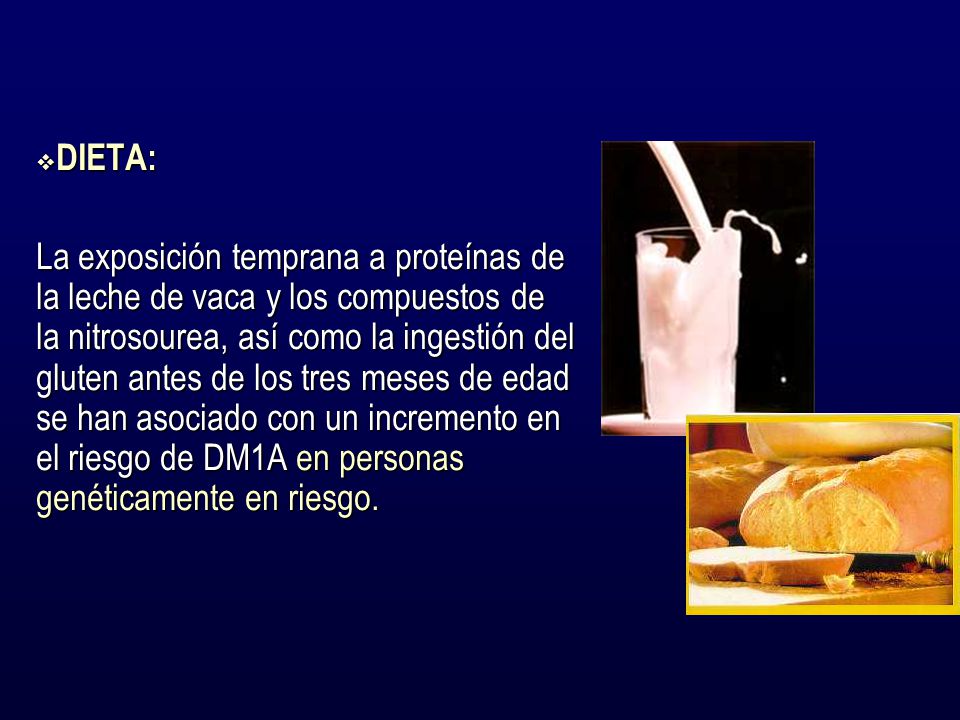 ❖DIETA:

La exposición temprana a proteínas de la leche de vaca y los compuestos de la nitrosourea, así como la ingestión del gluten antes de los tres meses de edad se han asociado con un incremento en el riesgo de DM1A en personas genéticamente en riesgo.